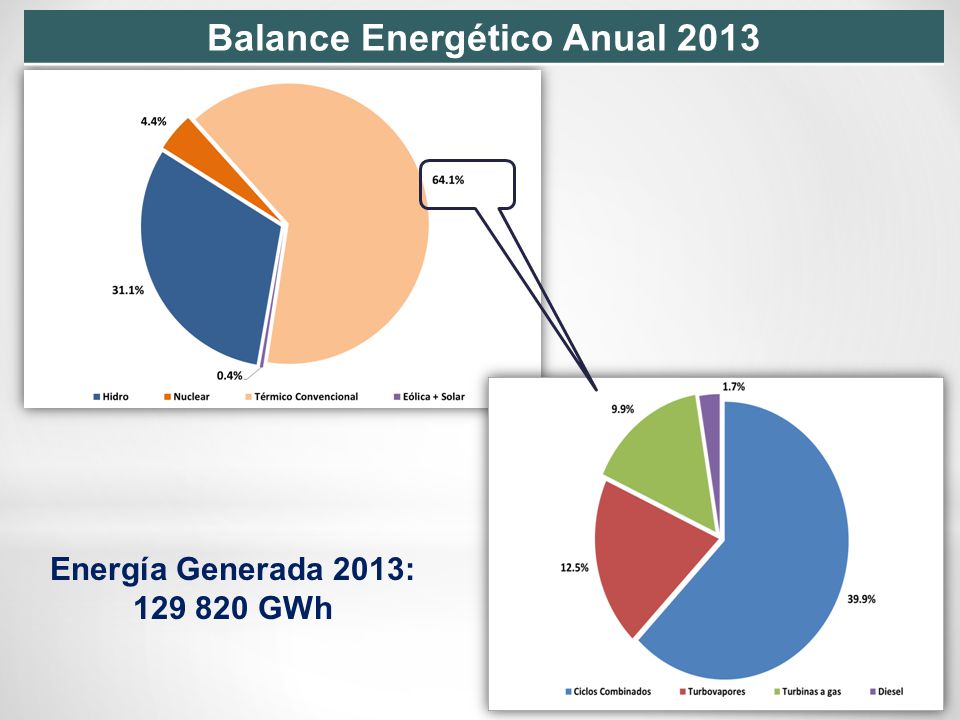 Balance Energético Anual 2013

4.4%

64.1%

31.1%

0.4%

Hidro  Nuclear  Térmico Convencional  Eólica + Solar

1.7%

9.9%

12.5%

39.9%

Ciclos Combinados  Turbovapores  Turbinas a gas  Diesel

Energía Generada 2013:
129 820 GWh